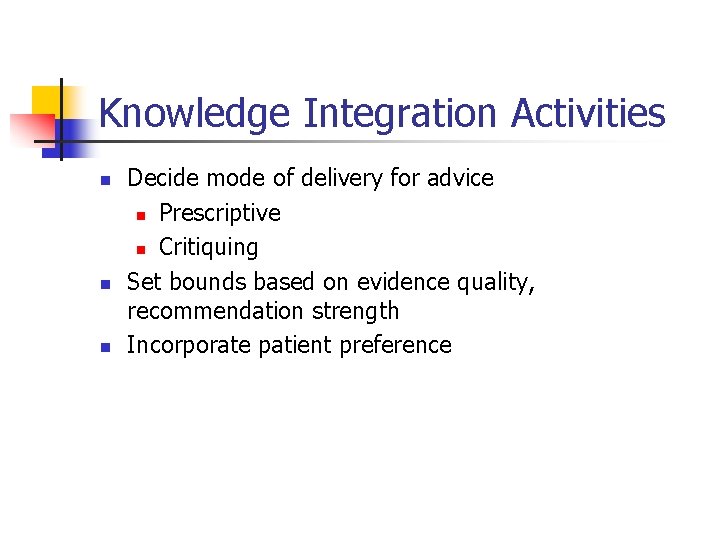 Knowledge Integration Activities

- Decide mode of delivery for advice
  - Prescriptive
  - Critiquing
- Set bounds based on evidence quality, recommendation strength
- Incorporate patient preference